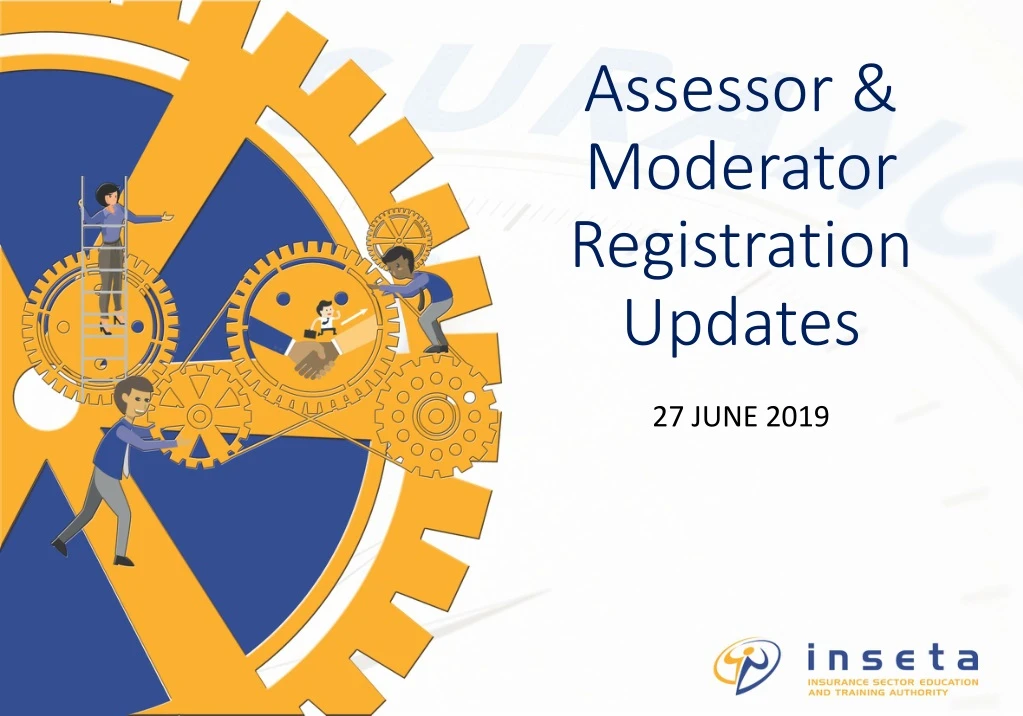 Assessor & Moderator Registration Updates

27 JUNE 2019

inseta
INSURANCE SECTOR EDUCATION AND TRAINING AUTHORITY